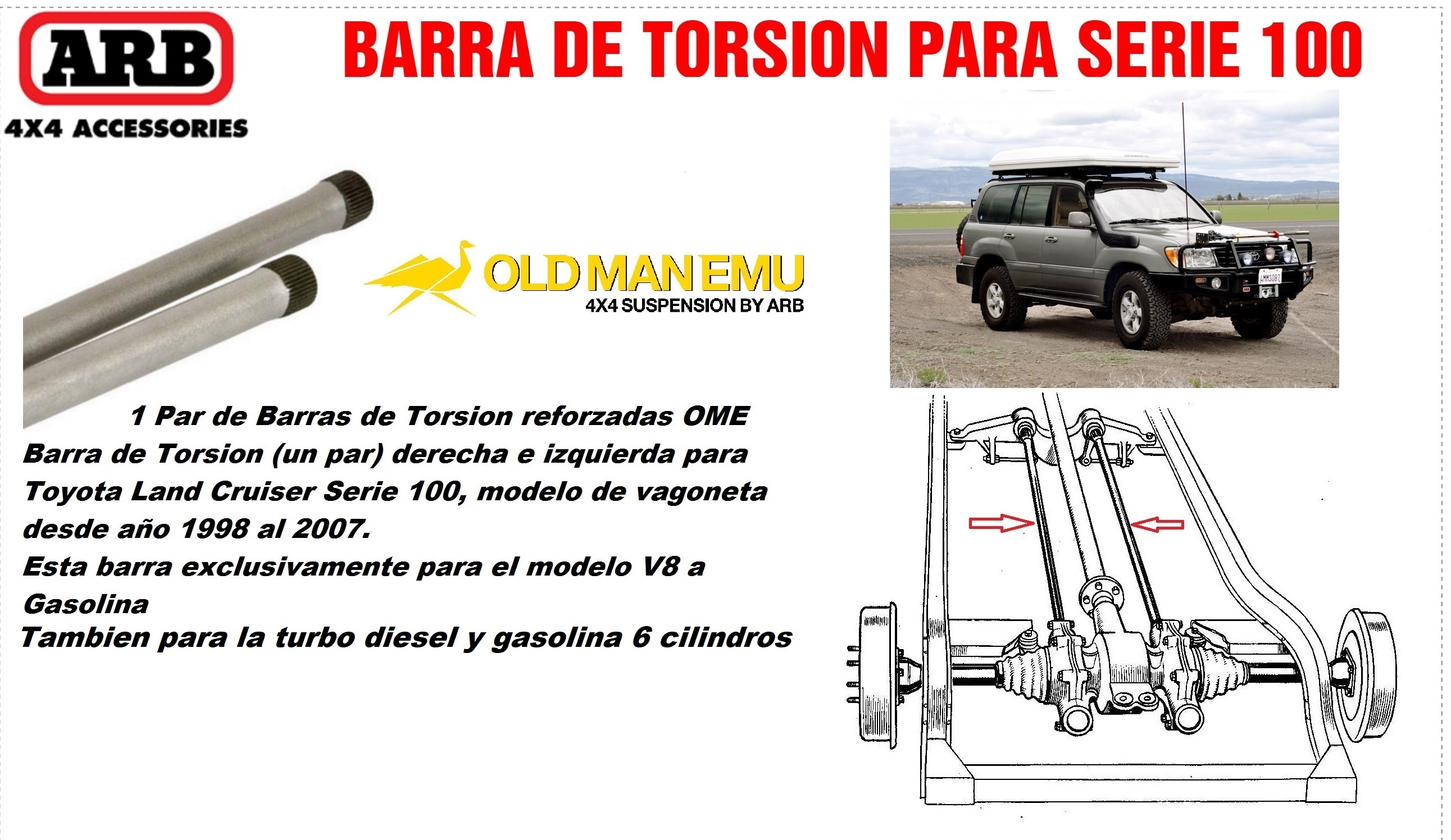 ARB
4X4 ACCESSORIES

BARRA DE TORSION PARA SERIE 100

OLD MAN EMU
4X4 SUSPENSION BY ARB

1 Par de Barras de Torsion reforzadas OME
Barra de Torsion (un par) derecha e izquierda para Toyota Land Cruiser Serie 100, modelo de vagoneta desde año 1998 al 2007.
Esta barra exclusivamente para el modelo V8 a Gasolina
Tambien para la turbo diesel y gasolina 6 cilindros